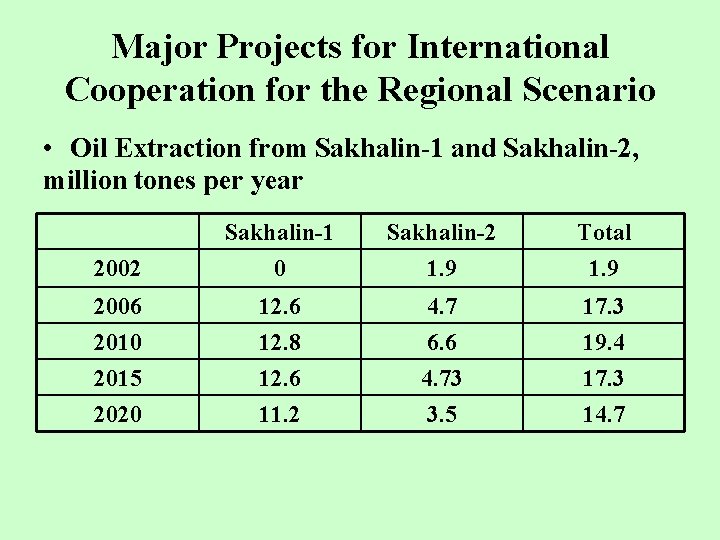 Major Projects for International Cooperation for the Regional Scenario

• Oil Extraction from Sakhalin-1 and Sakhalin-2, million tones per year

| | Sakhalin-1 | Sakhalin-2 | Total |
|---|---|---|---|
| 2002 | 0 | 1.9 | 1.9 |
| 2006 | 12.6 | 4.7 | 17.3 |
| 2010 | 12.8 | 6.6 | 19.4 |
| 2015 | 12.6 | 4.73 | 17.3 |
| 2020 | 11.2 | 3.5 | 14.7 |